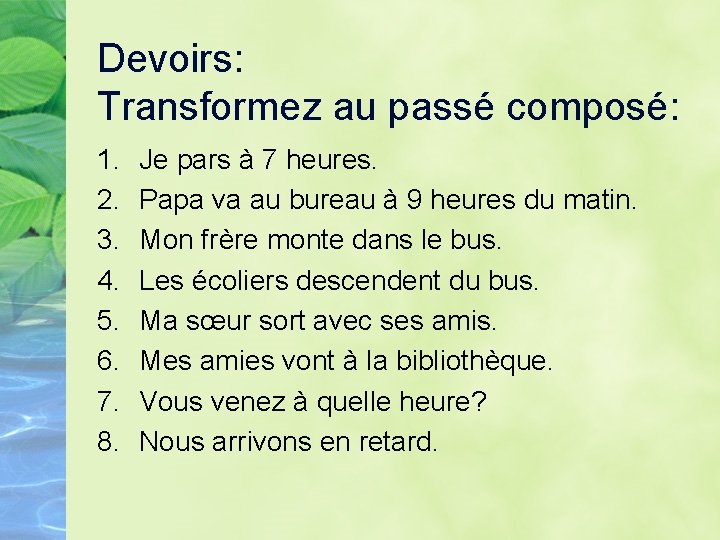 Devoirs:
Transformez au passé composé:

1. Je pars à 7 heures.
2. Papa va au bureau à 9 heures du matin.
3. Mon frère monte dans le bus.
4. Les écoliers descendent du bus.
5. Ma sœur sort avec ses amis.
6. Mes amies vont à la bibliothèque.
7. Vous venez à quelle heure?
8. Nous arrivons en retard.